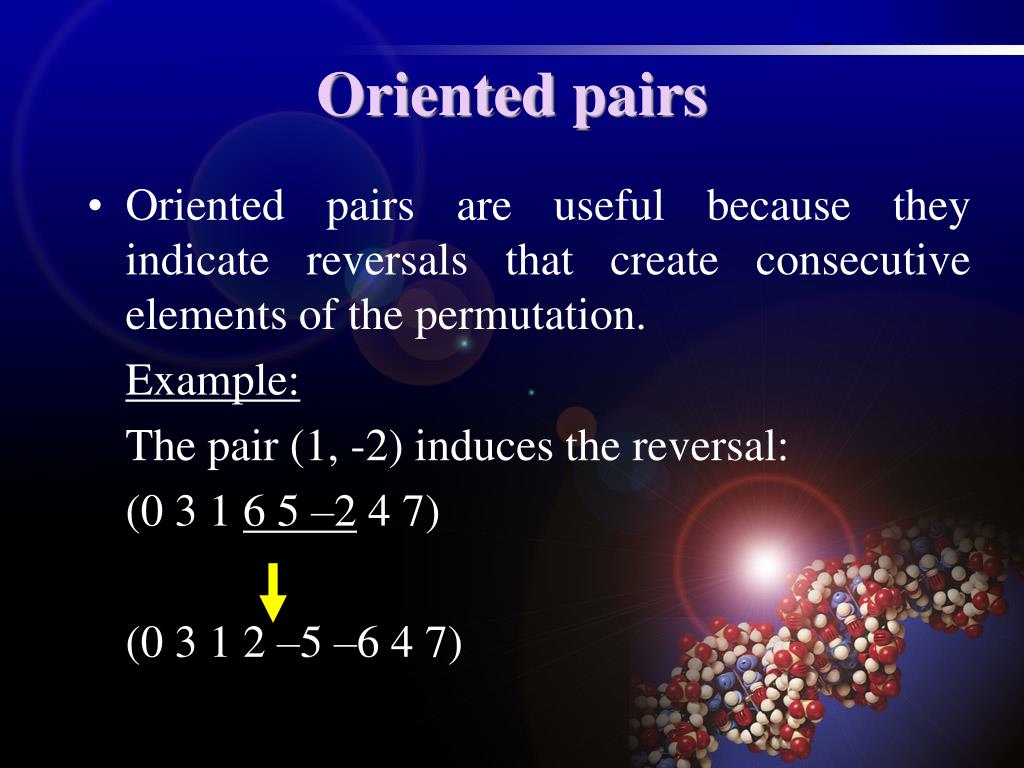 Oriented pairs

• Oriented pairs are useful because they indicate reversals that create consecutive elements of the permutation.

Example:

The pair (1, -2) induces the reversal:

(0 3 1 6 5 –2 4 7)

(0 3 1 2 –5 –6 4 7)